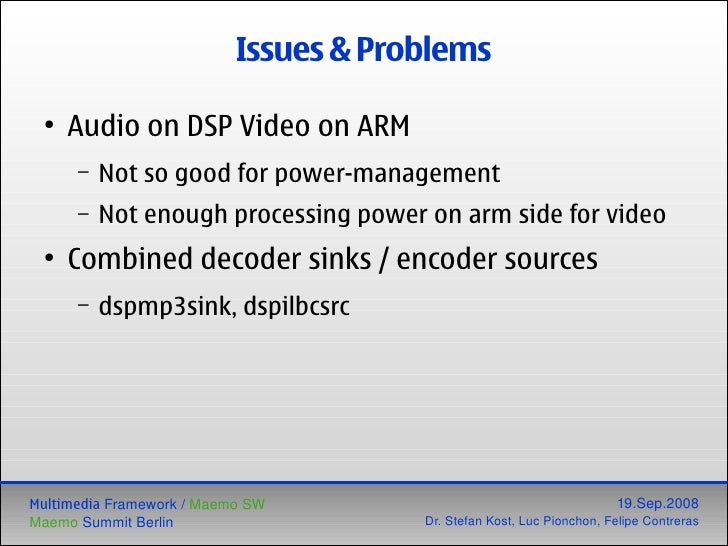 Issues & Problems

• Audio on DSP Video on ARM

– Not so good for power-management

– Not enough processing power on arm side for video

• Combined decoder sinks / encoder sources

– dspmp3sink, dspilbcsrc

Multimedia Framework / Maemo SW
Maemo Summit Berlin

19.Sep.2008
Dr. Stefan Kost, Luc Pionchon, Felipe Contreras